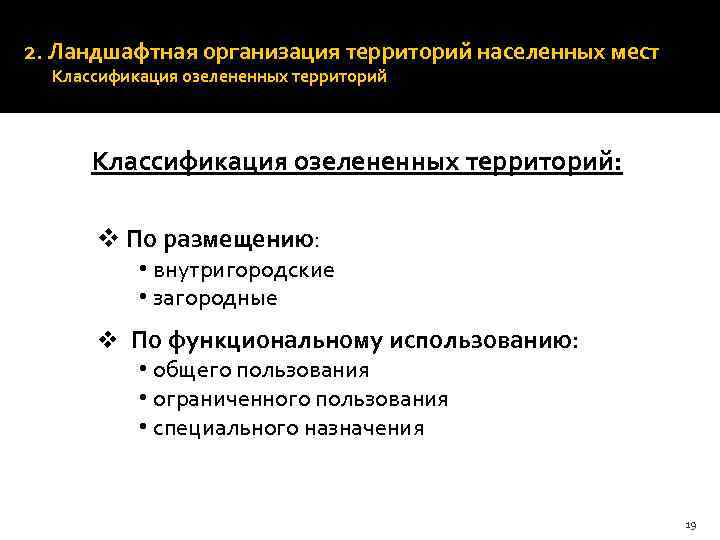 2. Ландшафтная организация территорий населенных мест
Классификация озелененных территорий

Классификация озелененных территорий:

❖ По размещению:
• внутригородские
• загородные

❖ По функциональному использованию:
• общего пользования
• ограниченного пользования
• специального назначения

19